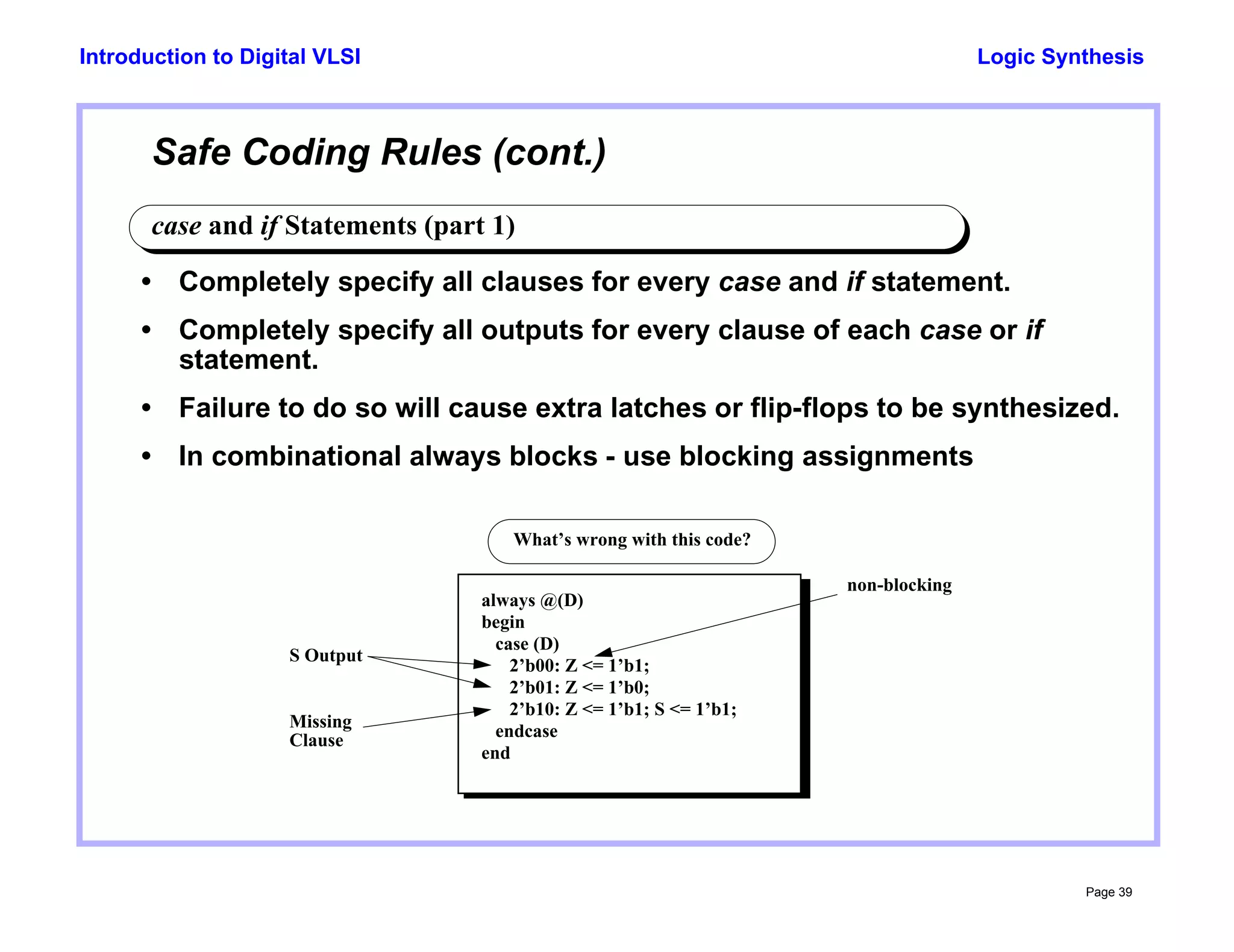 Introduction to Digital VLSI

Logic Synthesis

Safe Coding Rules (cont.)

case and if Statements (part 1)

• Completely specify all clauses for every case and if statement.

• Completely specify all outputs for every clause of each case or if statement.

• Failure to do so will cause extra latches or flip-flops to be synthesized.

• In combinational always blocks - use blocking assignments

What's wrong with this code?

non-blocking

S Output

Missing Clause

always @(D)
begin
case (D)
2'b00: Z <= 1'b1;
2'b01: Z <= 1'b0;
2'b10: Z <= 1'b1; S <= 1'b1;
endcase
end

Page 39